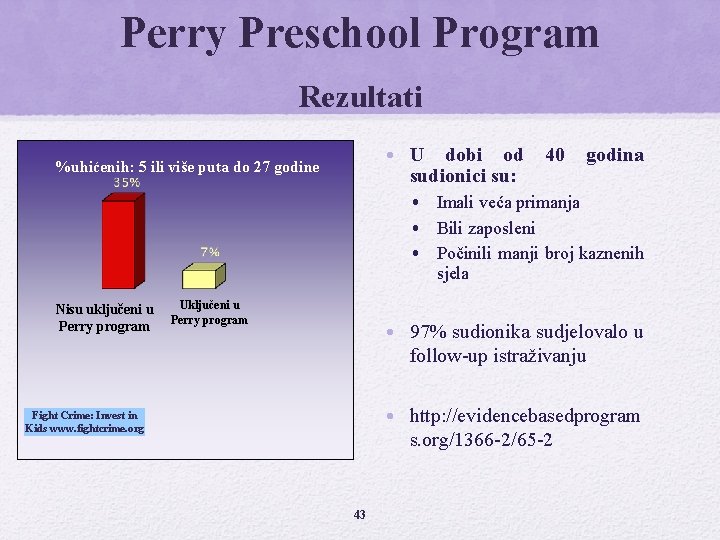 Perry Preschool Program

Rezultati

%uhićenih: 5 ili više puta do 27 godine

35%

7%

Nisu uključeni u Perry program

Uključeni u Perry program

Fight Crime: Invest in Kids www.fightcrime.org

• U dobi od 40 godina sudionici su:
  • Imali veća primanja
  • Bili zaposleni
  • Počinili manji broj kaznenih sjela

• 97% sudionika sudjelovalo u follow-up istraživanju

• http://evidencebasedprograms.org/1366-2/65-2

43